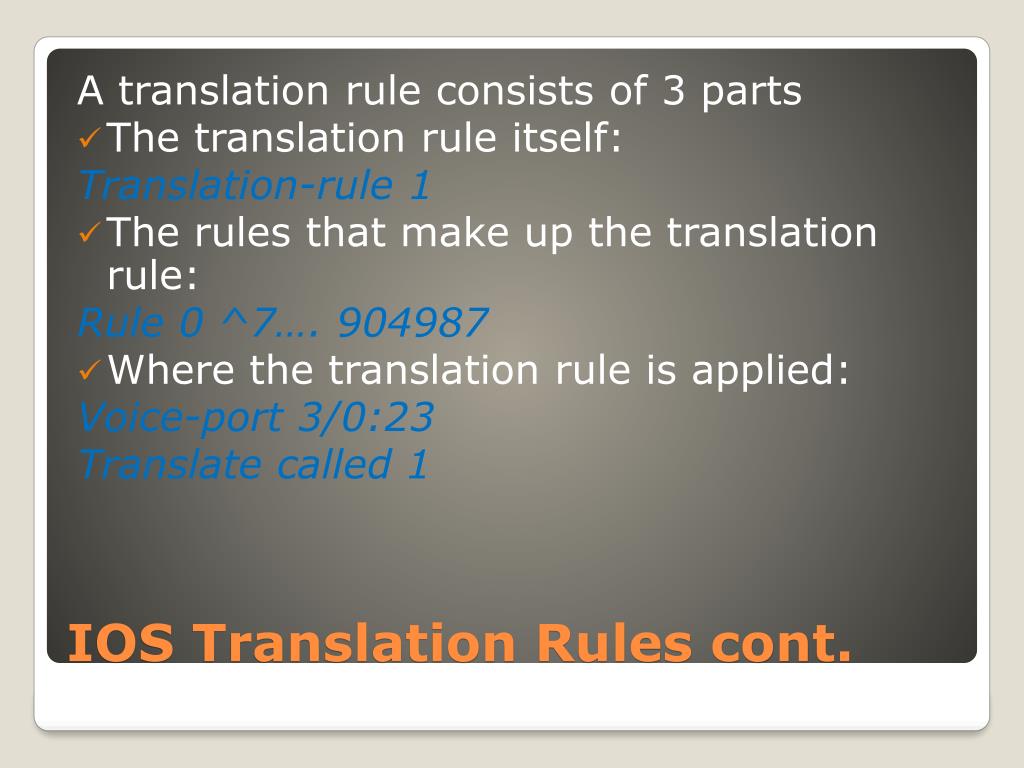 A translation rule consists of 3 parts
✓The translation rule itself:
Translation-rule 1
✓The rules that make up the translation rule:
Rule 0 ^7…. 904987
✓Where the translation rule is applied:
Voice-port 3/0:23
Translate called 1

IOS Translation Rules cont.